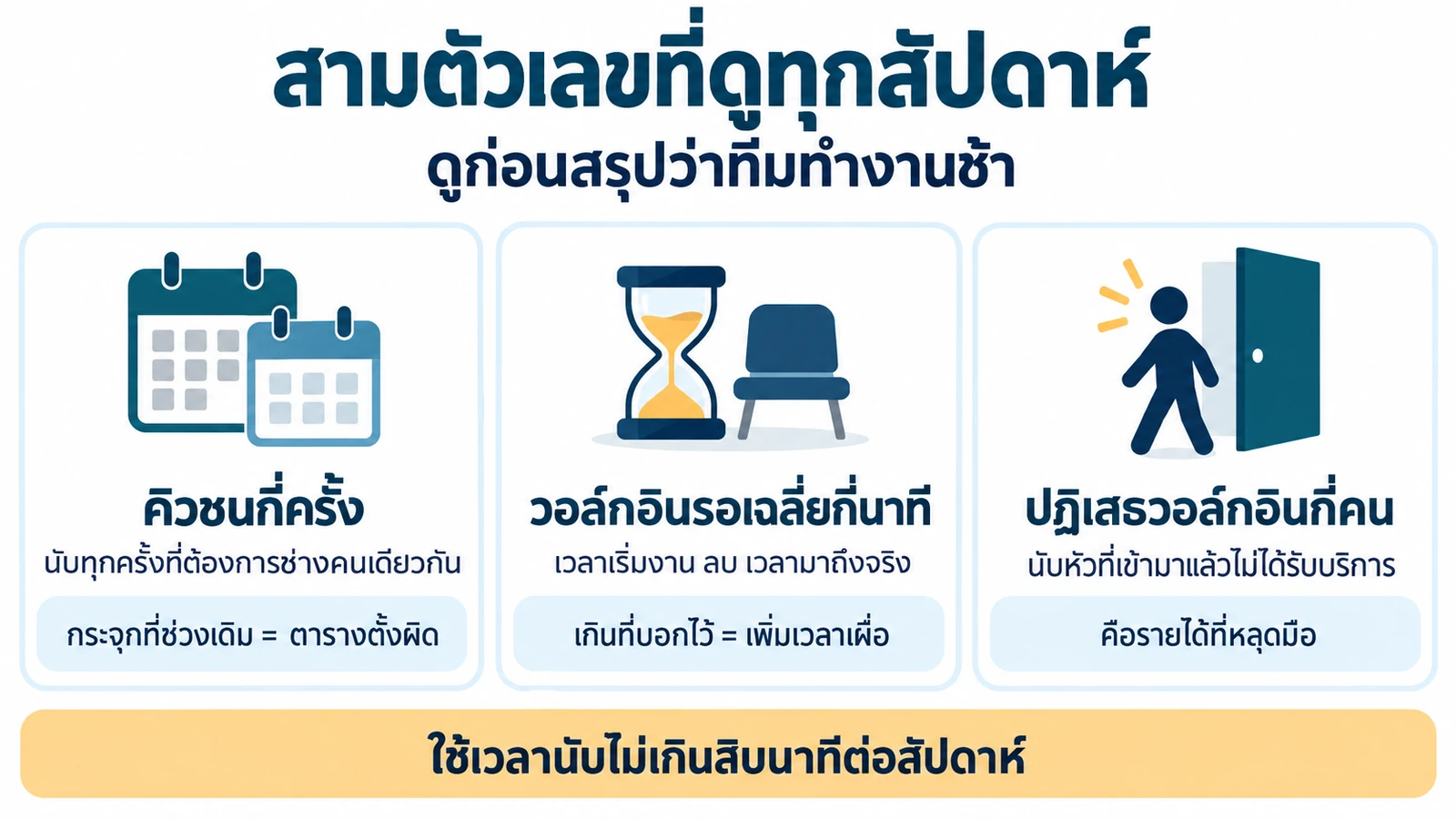 สามตัวเลขที่ดูทุกสัปดาห์
ดูก่อนสรุปว่าทีมทำงานช้า

คิวชนกี่ครั้ง
นับทุกครั้งที่ต้องการช่างคนเดียวกัน
กระจุกที่ช่วงเดิม = ตารางตั้งผิด

วอล์กอินรอเฉลี่ยกี่นาที
เวลาเริ่มงาน ลบ เวลามาถึงจริง
เกินที่บอกไว้ = เพิ่มเวลาเผื่อ

ปฏิเสธวอล์กอินกี่คน
นับหัวที่เข้ามาแล้วไม่ได้รับบริการ
คือรายได้ที่หลุดมือ

ใช้เวลานับไม่เกินสิบนาทีต่อสัปดาห์